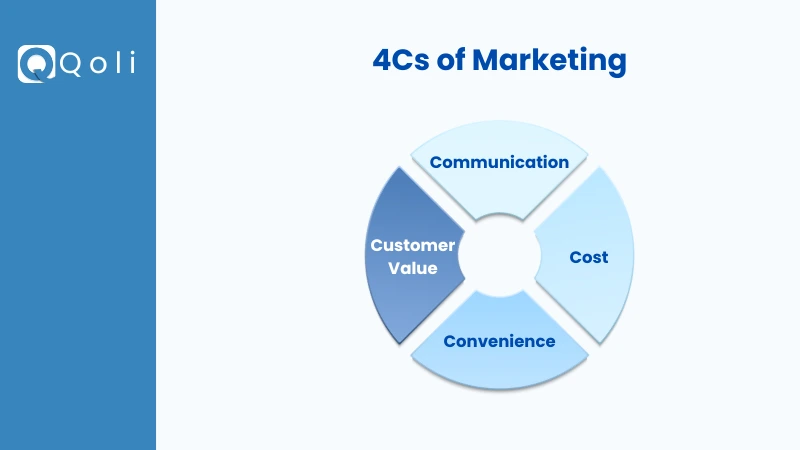 Qoli

4Cs of Marketing

Communication

Customer Value

Cost

Convenience